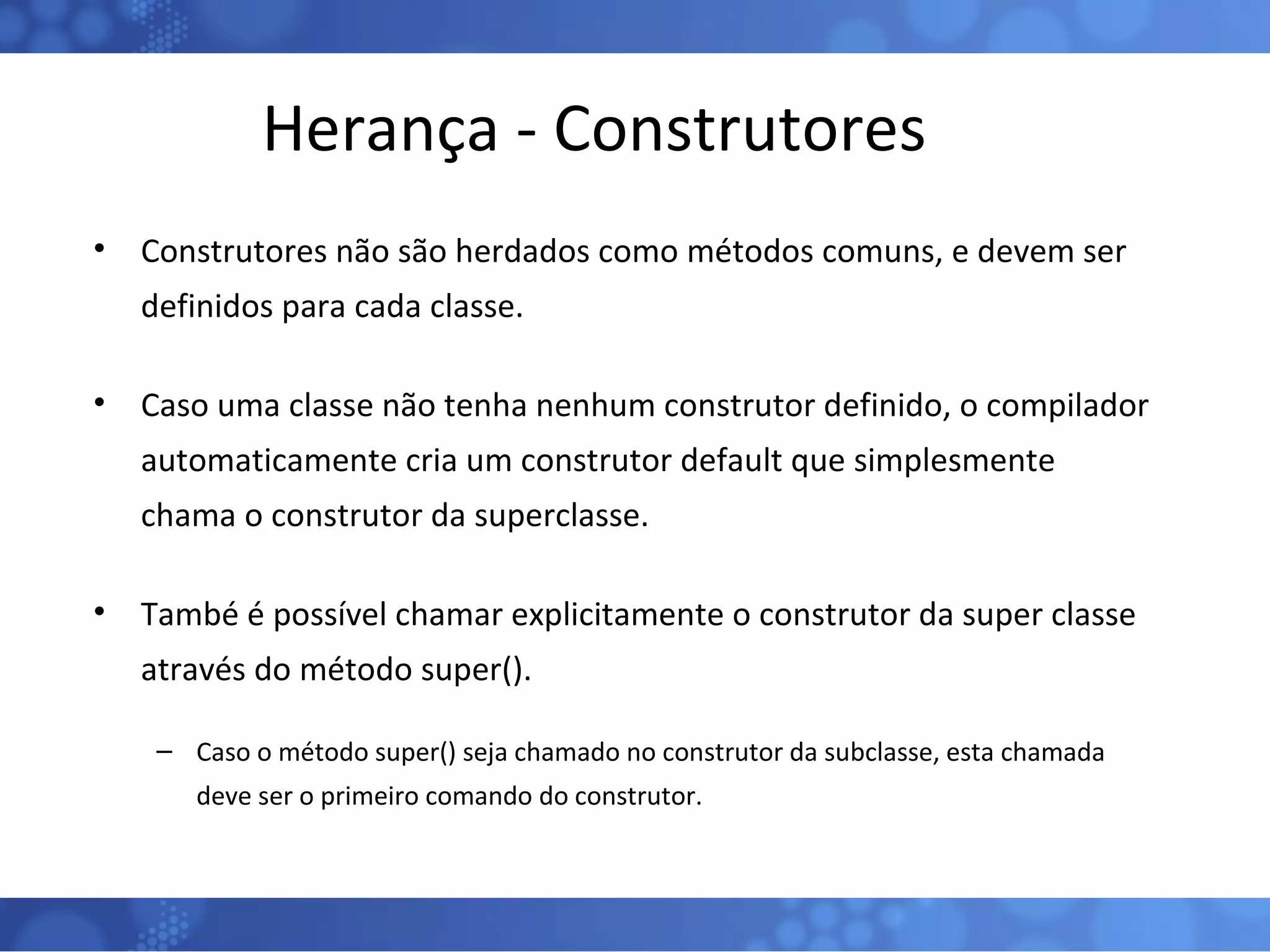 Herança - Construtores

• Construtores não são herdados como métodos comuns, e devem ser definidos para cada classe.

• Caso uma classe não tenha nenhum construtor definido, o compilador automaticamente cria um construtor default que simplesmente chama o construtor da superclasse.

• També é possível chamar explicitamente o construtor da super classe através do método super().

– Caso o método super() seja chamado no construtor da subclasse, esta chamada deve ser o primeiro comando do construtor.